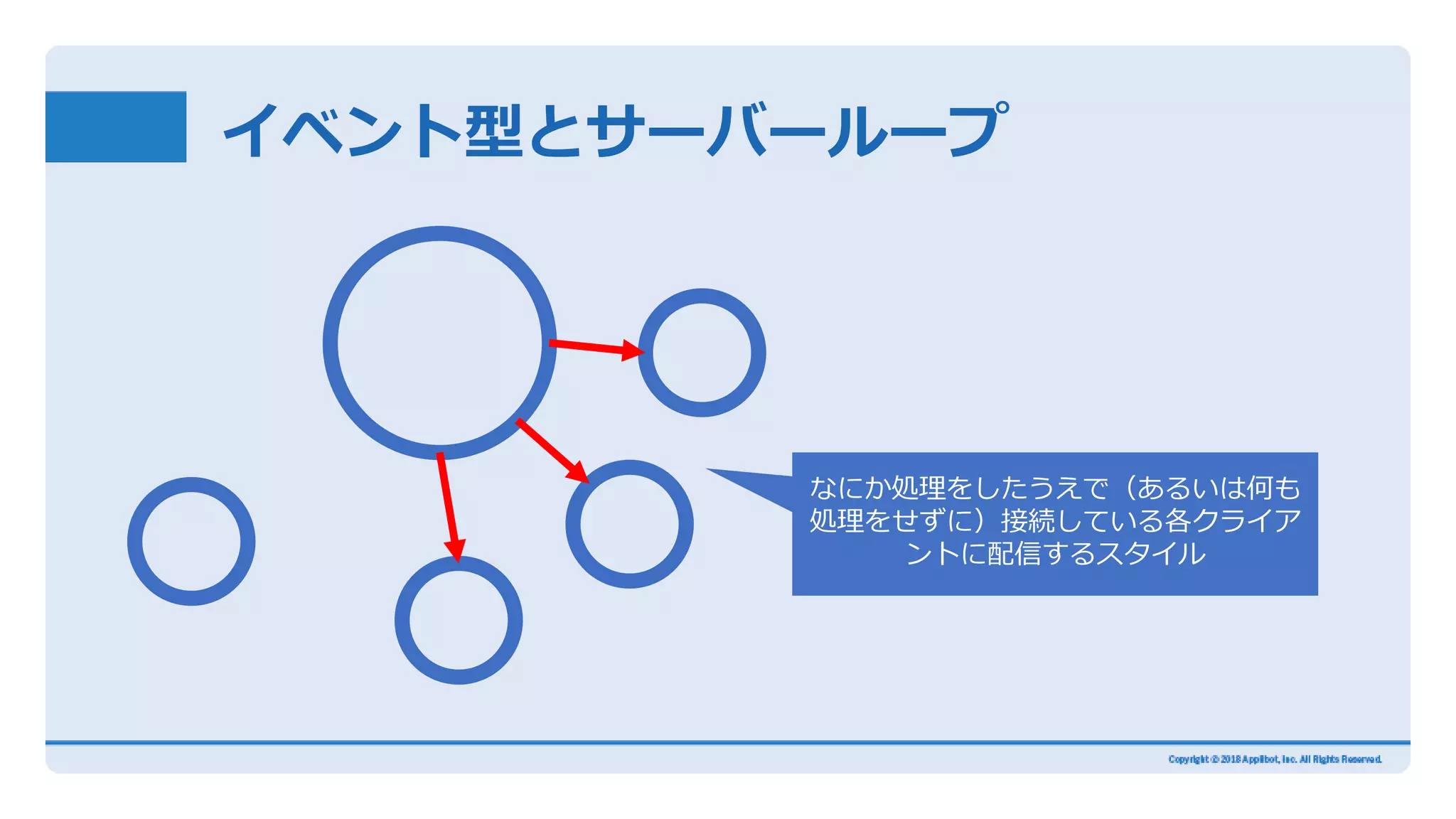 イベント型とサーバーループ

なにか処理をしたうえで（あるいは何も処理をせずに）接続している各クライアントに配信するスタイル

Copyright © 2018 Applibot, Inc. All Rights Reserved.